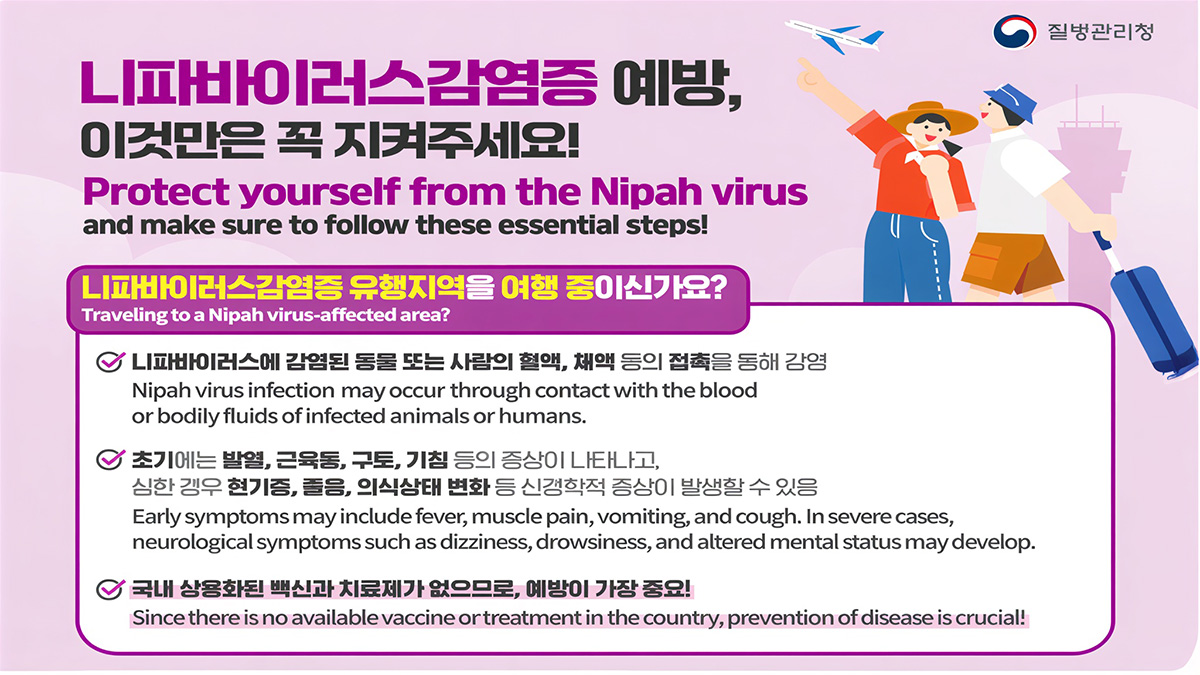 질병관리청

니파바이러스감염증 예방, 이것만은 꼭 지켜주세요!

Protect yourself from the Nipah virus and make sure to follow these essential steps!

니파바이러스감염증 유행지역을 여행 중이신가요?
Traveling to a Nipah virus-affected area?

니파바이러스에 감염된 동물 또는 사람의 혈액, 체액 등의 접촉을 통해 감염
Nipah virus infection may occur through contact with the blood or bodily fluids of infected animals or humans.

초기에는 발열, 근육통, 구토, 기침 등의 증상이 나타나고, 심한 경우 현기증, 졸음, 의식상태 변화 등 신경학적 증상이 발생할 수 있음
Early symptoms may include fever, muscle pain, vomiting, and cough. In severe cases, neurological symptoms such as dizziness, drowsiness, and altered mental status may develop.

국내 상용화된 백신과 치료제가 없으므로, 예방이 가장 중요!
Since there is no available vaccine or treatment in the country, prevention of disease is crucial!